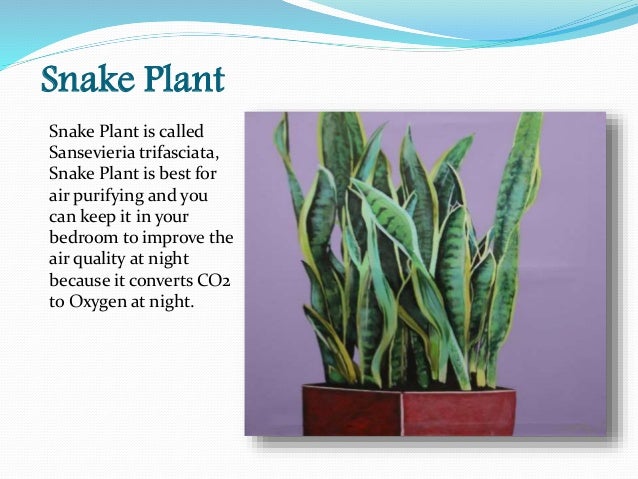 Snake Plant

Snake Plant is called Sansevieria trifasciata, Snake Plant is best for air purifying and you can keep it in your bedroom to improve the air quality at night because it converts CO2 to Oxygen at night.